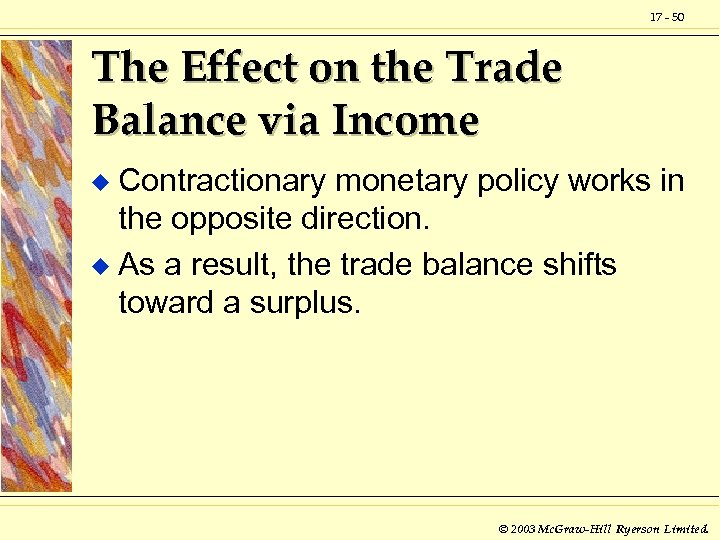 17 - 50

The Effect on the Trade Balance via Income

◆ Contractionary monetary policy works in the opposite direction.

◆ As a result, the trade balance shifts toward a surplus.

© 2003 McGraw-Hill Ryerson Limited.